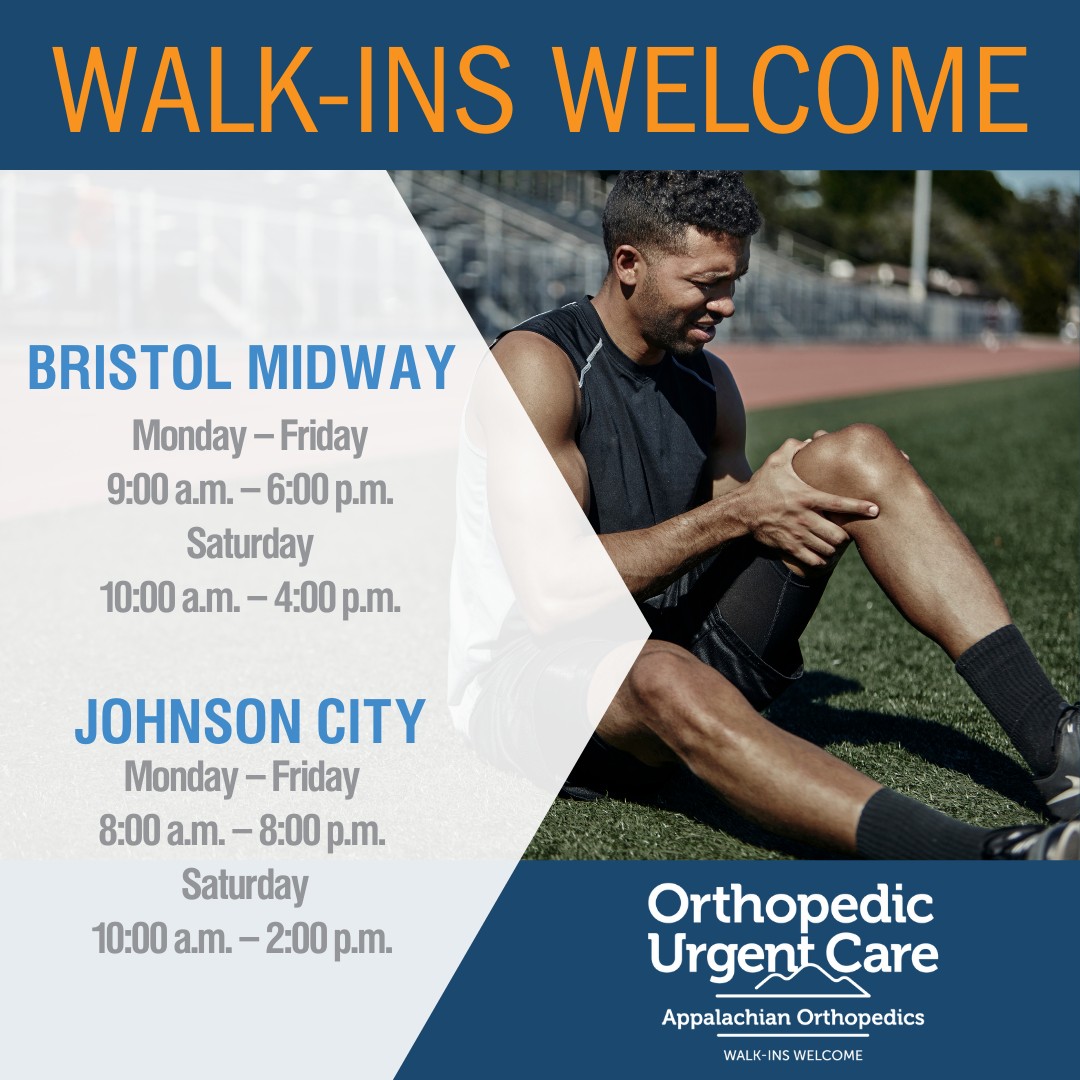 WALK-INS WELCOME

BRISTOL MIDWAY
Monday – Friday
9:00 a.m. – 6:00 p.m.
Saturday
10:00 a.m. – 4:00 p.m.

JOHNSON CITY
Monday – Friday
8:00 a.m. – 8:00 p.m.
Saturday
10:00 a.m. – 2:00 p.m.

Orthopedic
Urgent Care
Appalachian Orthopedics
WALK-INS WELCOME